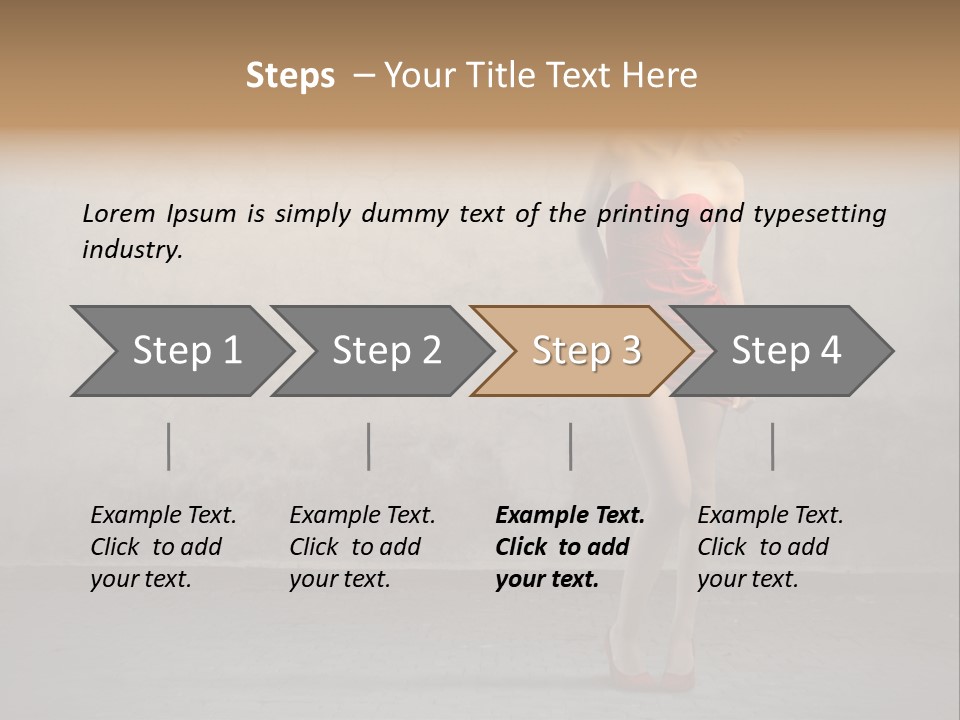 Steps – Your Title Text Here

Lorem Ipsum is simply dummy text of the printing and typesetting industry.

Step 1

Step 2

Step 3

Step 4

Example Text. Click to add your text.

Example Text. Click to add your text.

Example Text. Click to add your text.

Example Text. Click to add your text.